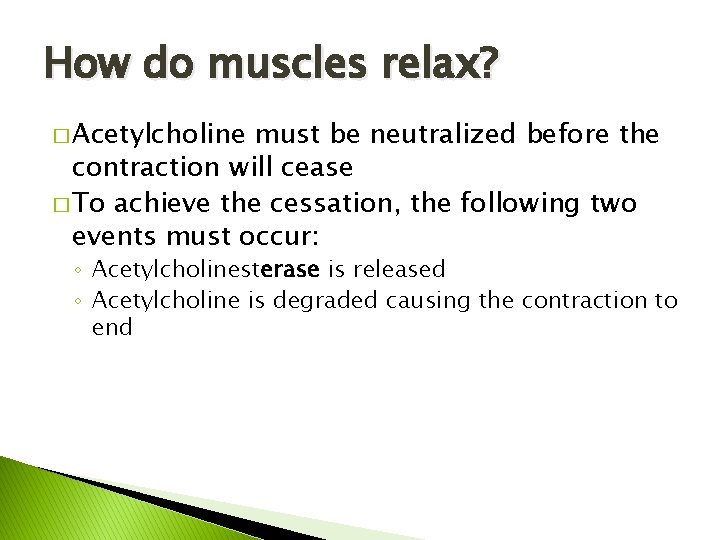 How do muscles relax?

□ Acetylcholine must be neutralized before the contraction will cease

□ To achieve the cessation, the following two events must occur:

◦ Acetylcholinesterase is released

◦ Acetylcholine is degraded causing the contraction to end